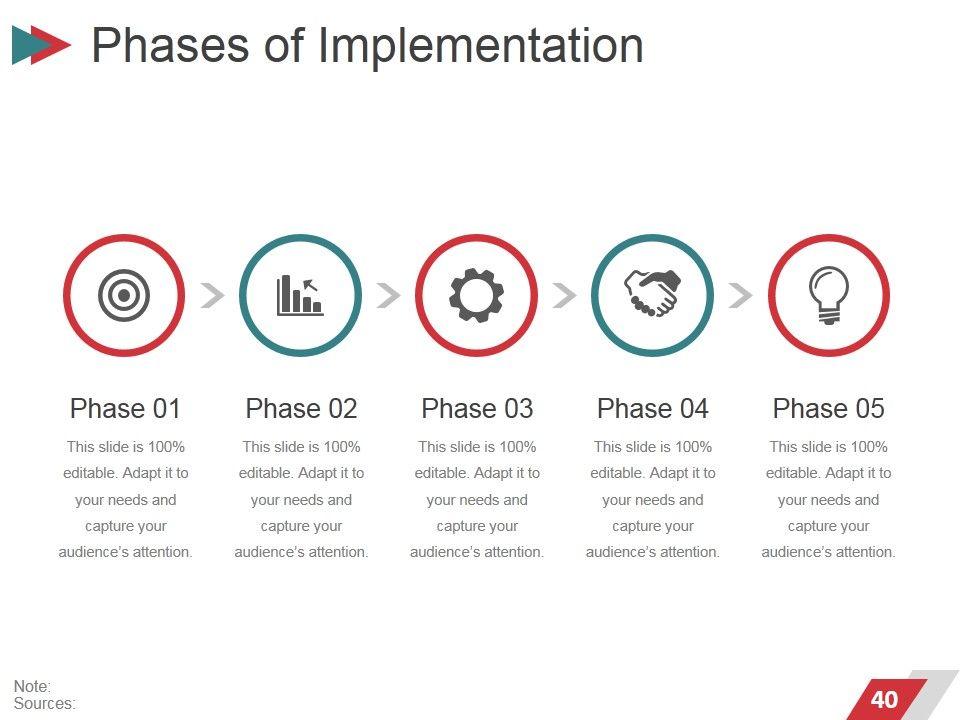 Phases of Implementation

Phase 01
This slide is 100% editable. Adapt it to your needs and capture your audience's attention.

Phase 02
This slide is 100% editable. Adapt it to your needs and capture your audience's attention.

Phase 03
This slide is 100% editable. Adapt it to your needs and capture your audience's attention.

Phase 04
This slide is 100% editable. Adapt it to your needs and capture your audience's attention.

Phase 05
This slide is 100% editable. Adapt it to your needs and capture your audience's attention.

Note:
Sources:

40